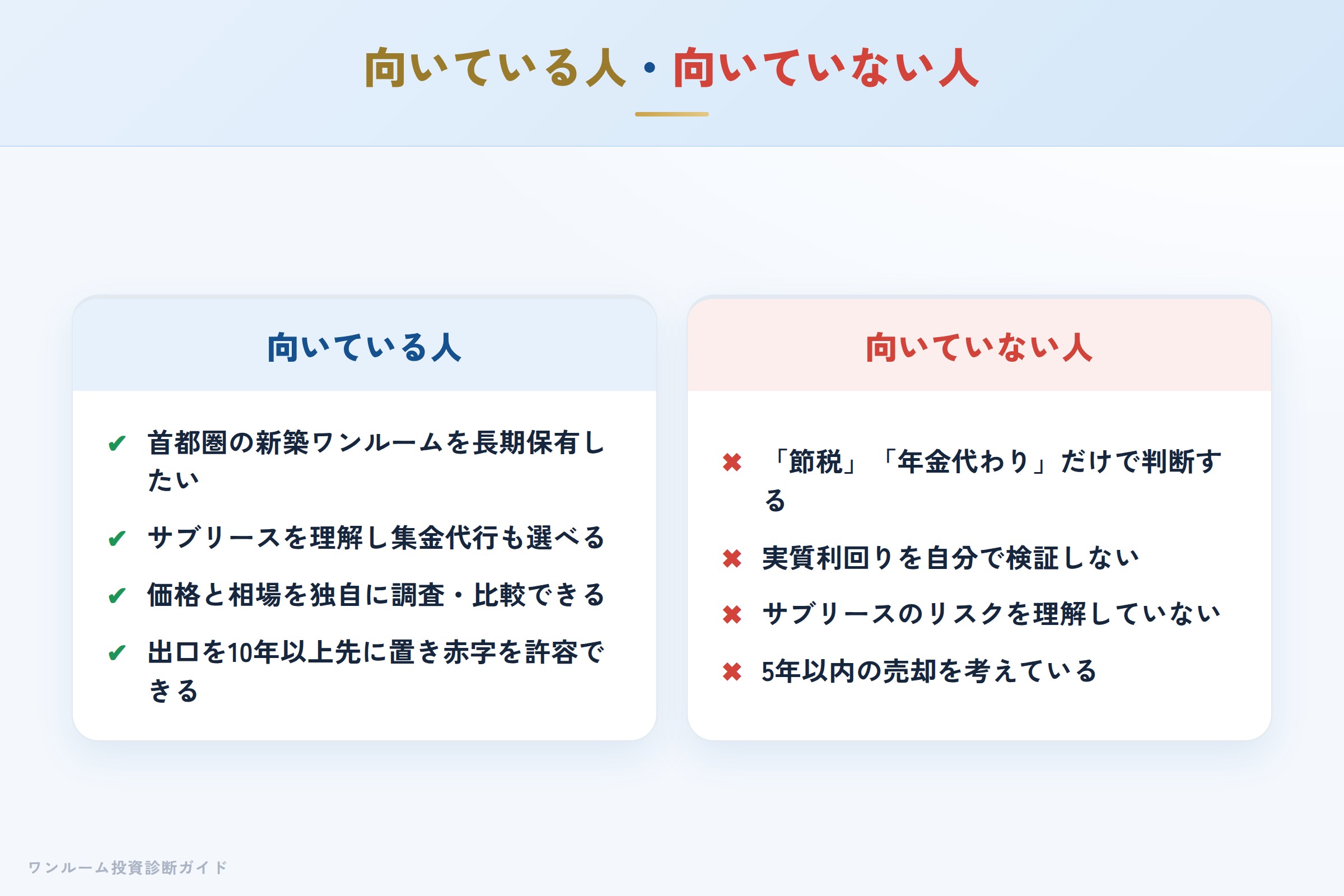 向いている人・向いていない人

向いている人

✔ 首都圏の新築ワンルームを長期保有したい

✔ サブリースを理解し集金代行も選べる

✔ 価格と相場を独自に調査・比較できる

✔ 出口を10年以上先に置き赤字を許容できる

向いていない人

✖ 「節税」「年金代わり」だけで判断する

✖ 実質利回りを自分で検証しない

✖ サブリースのリスクを理解していない

✖ 5年以内の売却を考えている

ワンルーム投資診断ガイド